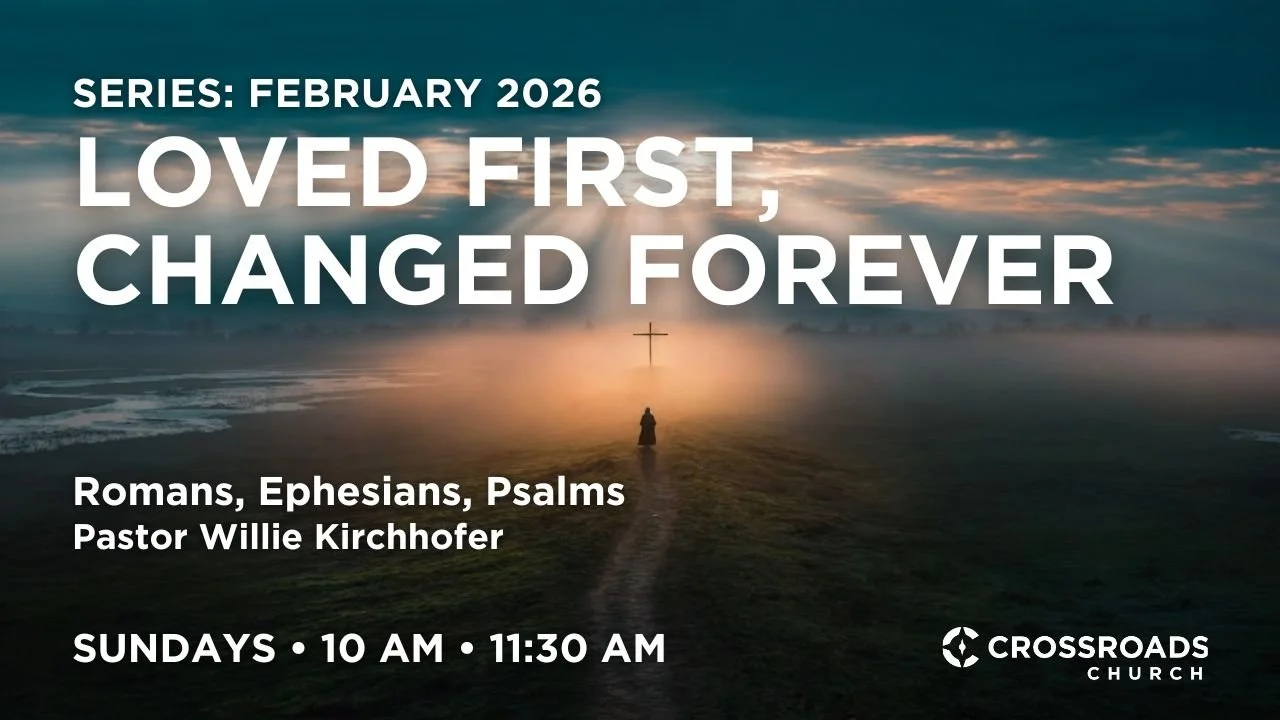 SERIES: FEBRUARY 2026

LOVED FIRST, CHANGED FOREVER

Romans, Ephesians, Psalms
Pastor Willie Kirchhofer

SUNDAYS • 10 AM • 11:30 AM

CROSSROADS
CHURCH